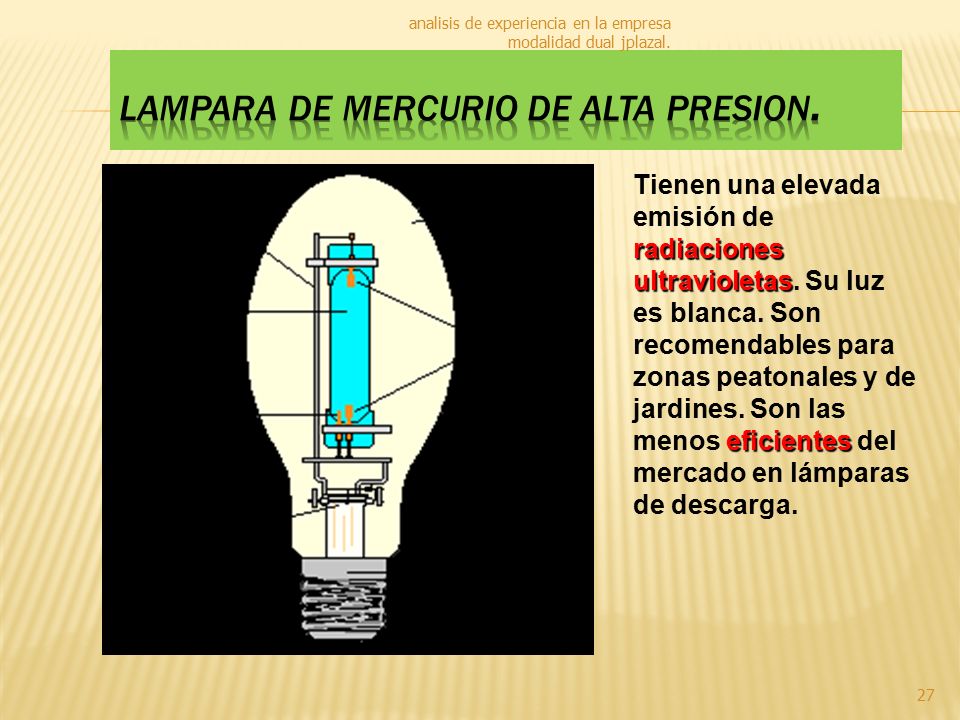 analisis de experiencia en la empresa modalidad dual jplazal.

LAMPARA DE MERCURIO DE ALTA PRESION.

Tienen una elevada emisión de radiaciones ultravioletas. Su luz es blanca. Son recomendables para zonas peatonales y de jardines. Son las menos eficientes del mercado en lámparas de descarga.

27